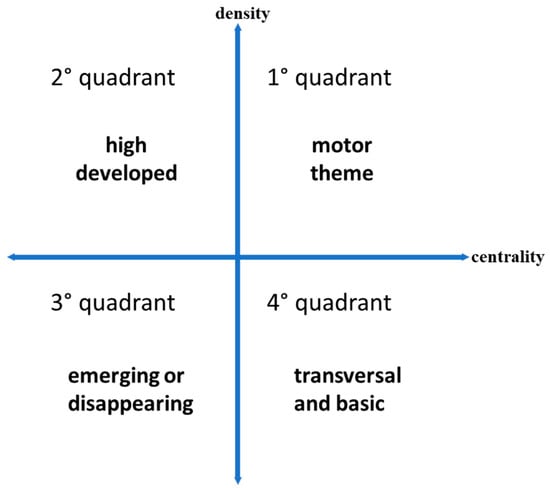 density

2° quadrant

high developed

1° quadrant

motor theme

centrality

3° quadrant

emerging or disappearing

4° quadrant

transversal and basic